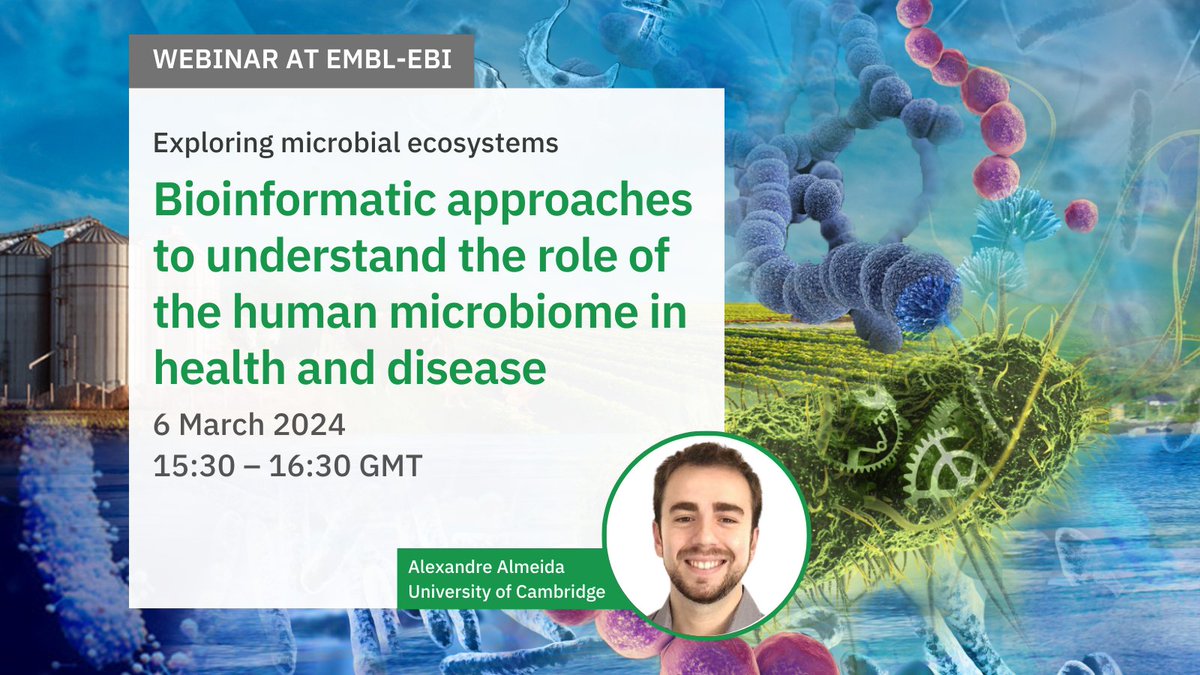 WEBINAR AT EMBL-EBI

Exploring microbial ecosystems

Bioinformatic approaches to understand the role of the human microbiome in health and disease

6 March 2024
15:30 – 16:30 GMT

Alexandre Almeida
University of Cambridge